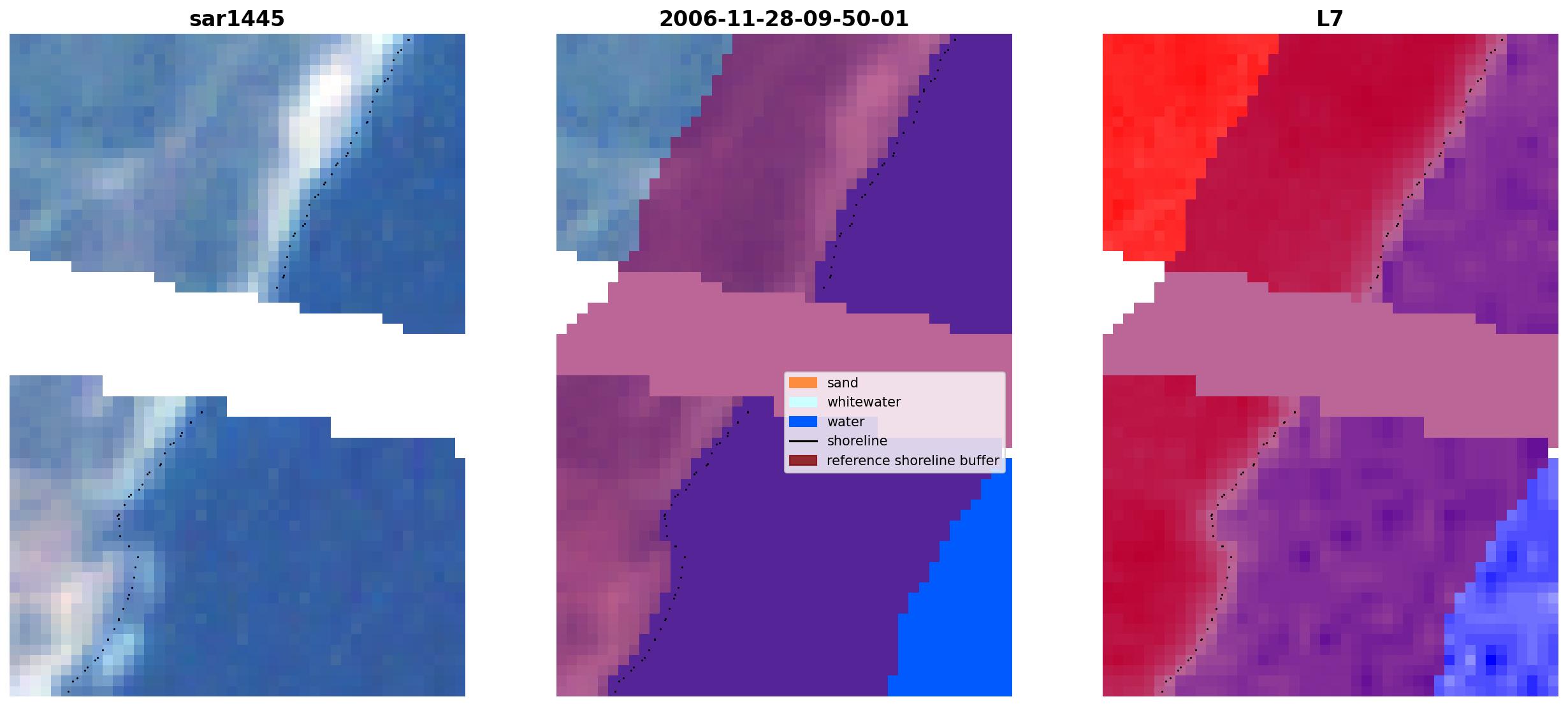 sar1445

2006-11-28-09-50-01

L7

sand
whitewater
water
shoreline
reference shoreline buffer